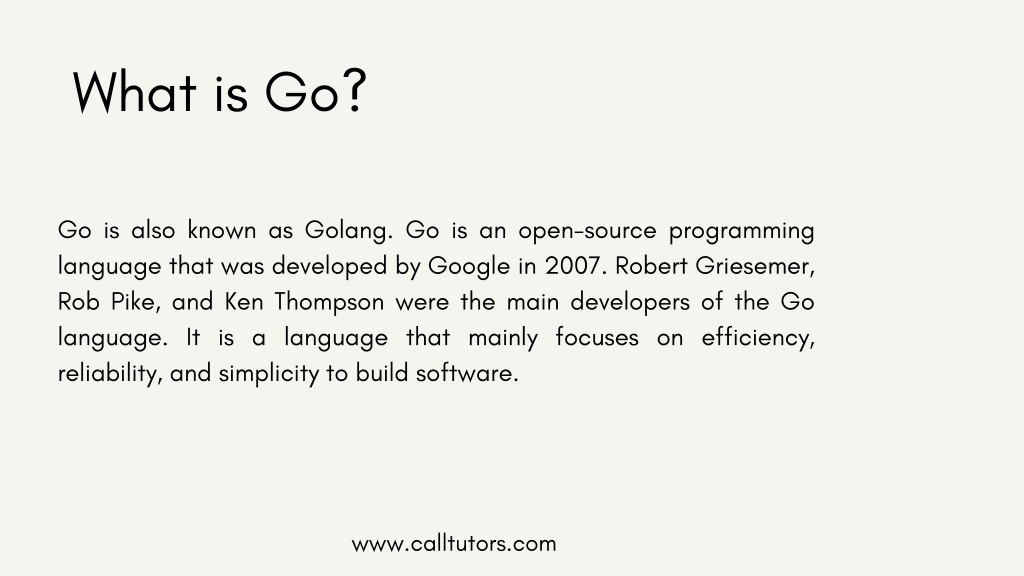 What is Go?

Go is also known as Golang. Go is an open-source programming language that was developed by Google in 2007. Robert Griesemer, Rob Pike, and Ken Thompson were the main developers of the Go language. It is a language that mainly focuses on efficiency, reliability, and simplicity to build software.

www.calltutors.com